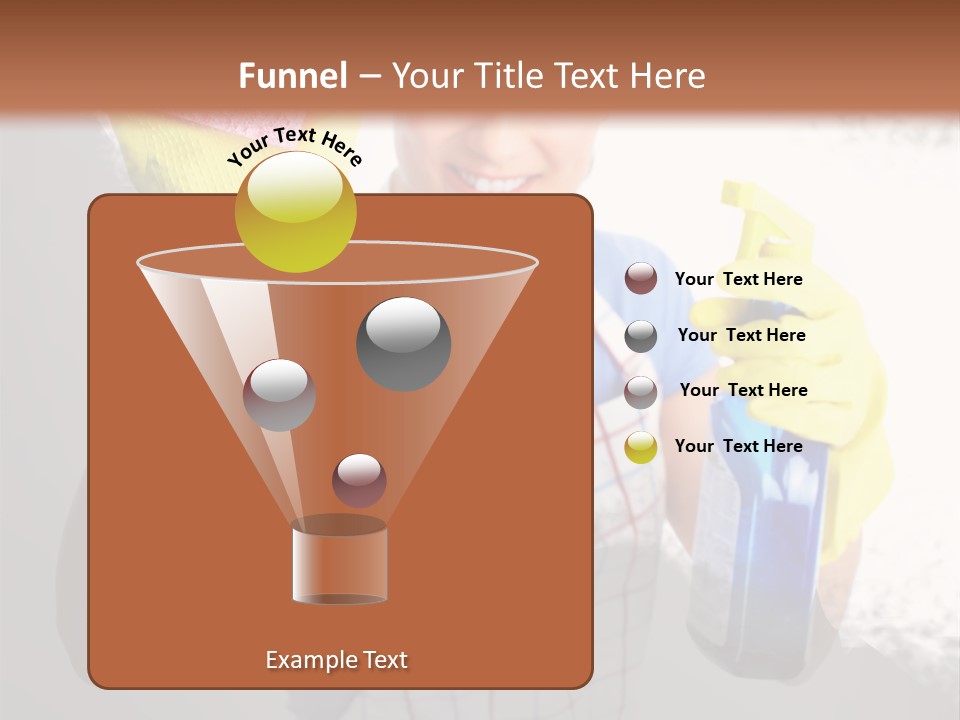 Funnel – Your Title Text Here

Your Text Here

Your Text Here

Your Text Here

Your Text Here

Your Text Here

Example Text